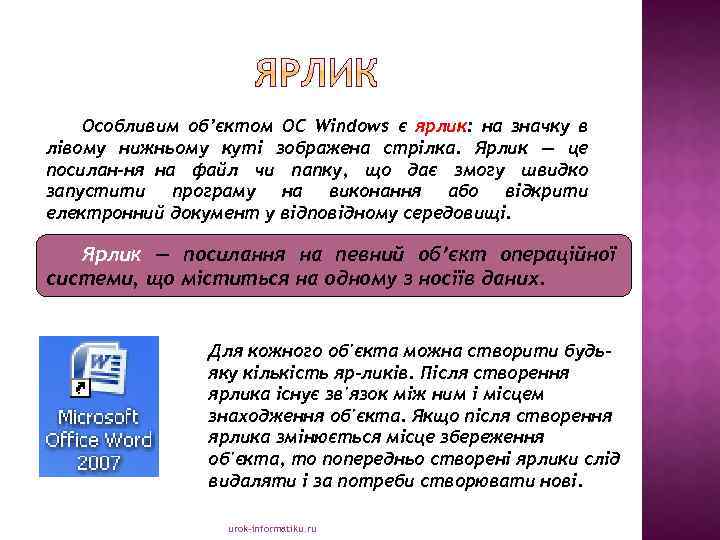 ЯРЛИК

Особливим об'єктом ОС Windows є ярлик: на значку в лівому нижньому куті зображена стрілка. Ярлик — це посилан-ня на файл чи папку, що дає змогу швидко запустити програму на виконання або відкрити електронний документ у відповідному середовищі.

Ярлик — посилання на певний об'єкт операційної системи, що міститься на одному з носіїв даних.

Microsoft Office Word 2007

Для кожного об'єкта можна створити будь-яку кількість яр-ликів. Після створення ярлика існує зв'язок між ним і місцем знаходження об'єкта. Якщо після створення ярлика змінюється місце збереження об'єкта, то попередньо створені ярлики слід видаляти і за потреби створювати нові.

urok-informatiku.ru